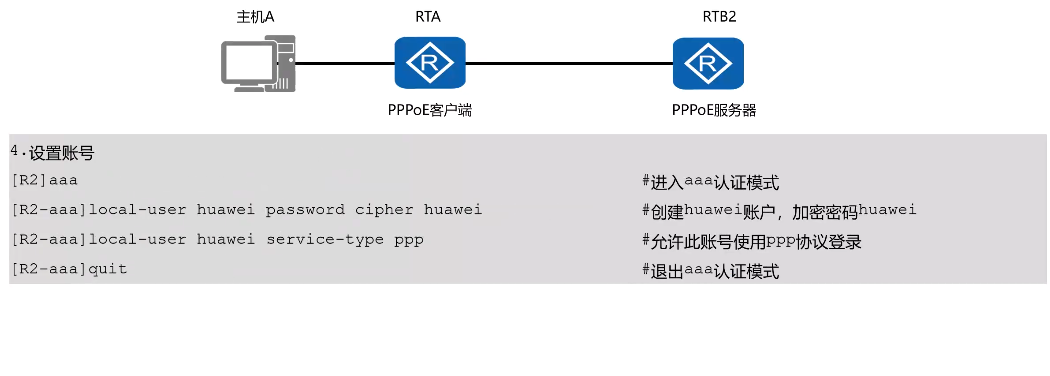 主机A

RTA

RTB2

PPPoE客户端

PPPoE服务器

4.设置账号

[R2]aaa #进入aaa认证模式

[R2-aaa]local-user huawei password cipher huawei #创建huawei账户，加密密码huawei

[R2-aaa]local-user huawei service-type ppp #允许此账号使用PPP协议登录

[R2-aaa]quit #退出aaa认证模式